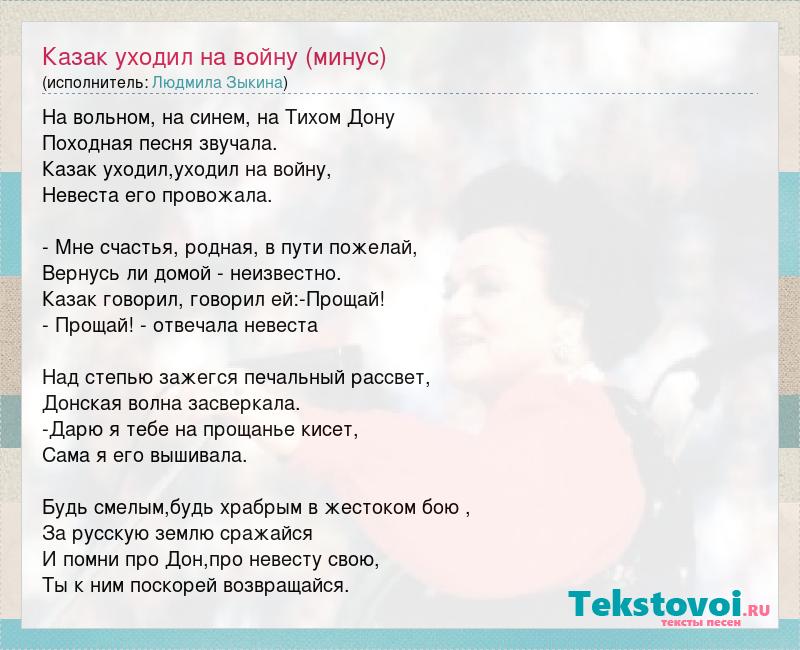 Казак уходил на войну (минус)
(исполнитель: Людмила Зыкина)

На вольном, на синем, на Тихом Дону
Походная песня звучала.
Казак уходил,уходил на войну,
Невеста его провожала.

- Мне счастья, родная, в пути пожелай,
Вернусь ли домой - неизвестно.
Казак говорил, говорил ей:-Прощай!
- Прощай! - отвечала невеста

Над степью зажегся печальный рассвет,
Донская волна засверкала.
-Дарю я тебе на прощанье кисет,
Сама я его вышивала.

Будь смелым,будь храбрым в жестоком бою ,
За русскую землю сражайся
И помни про Дон,про невесту свою,
Ты к ним поскорей возвращайся.

Tekstovoi.RU
тексты песен